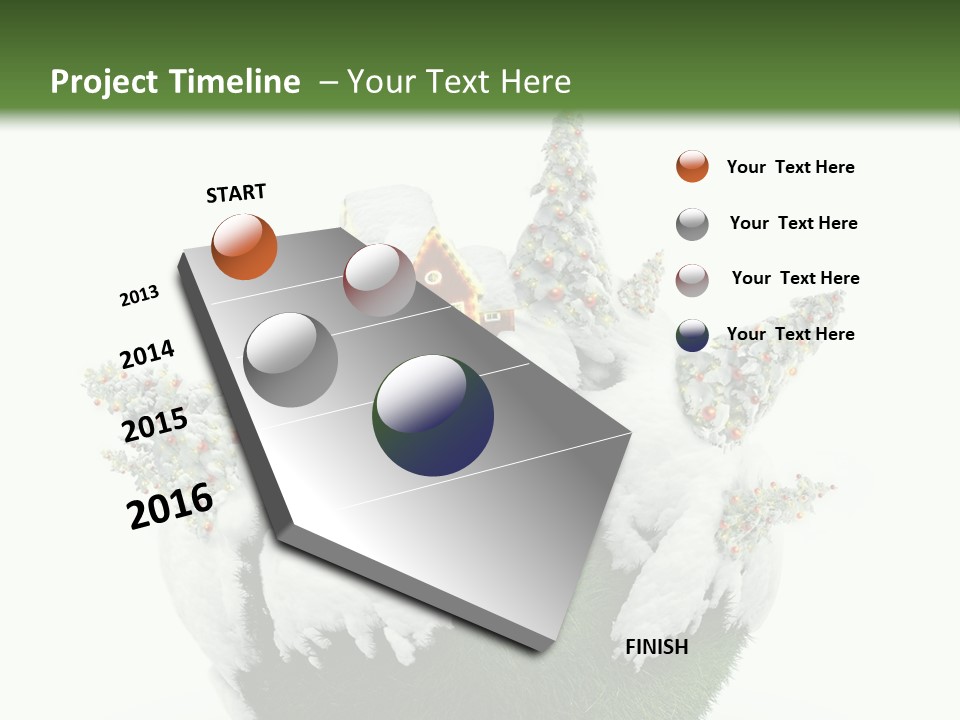 Project Timeline – Your Text Here

START

2013

2014

2015

2016

FINISH

Your Text Here

Your Text Here

Your Text Here

Your Text Here